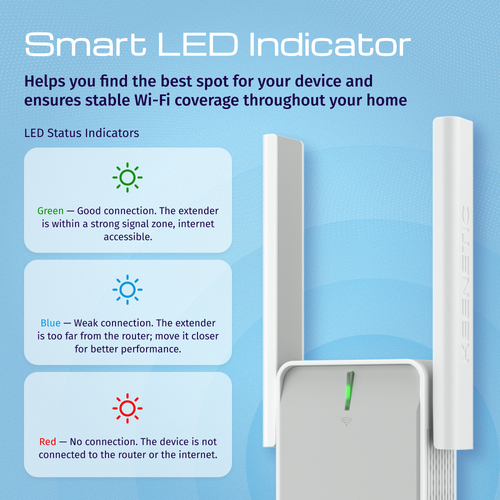 Smart LED Indicator

Helps you find the best spot for your device and ensures stable Wi-Fi coverage throughout your home

LED Status Indicators

Green — Good connection. The extender is within a strong signal zone, internet accessible.

Blue — Weak connection. The extender is too far from the router; move it closer for better performance.

Red — No connection. The device is not connected to the router or the internet.

KEENETIC